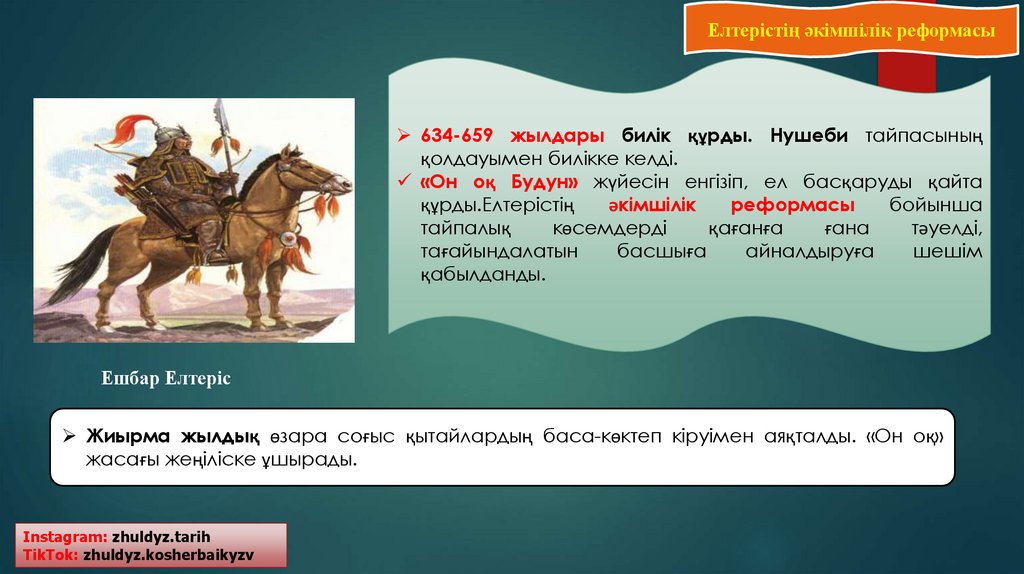 Елтерістің әкімшілік реформасы

➢ 634-659 жылдары билік құрды. Нушеби тайпасының қолдауымен билікке келді.
✓ «Он оқ Будун» жүйесін енгізіп, ел басқаруды қайта құрды.Елтерістің әкімшілік реформасы бойынша тайпалық көсемдерді қағанға ғана тәуелді, тағайындалатын басшыға айналдыруға шешім қабылданды.

Ешбар Елтеріс

➢ Жиырма жылдық өзара соғыс қытайлардың баса-көктеп кіруімен аяқталды. «Он оқ» жасағы жеңіліске ұшырады.

Instagram: zhuldyz.tarih
TikTok: zhuldyz.kosherbaikyzv